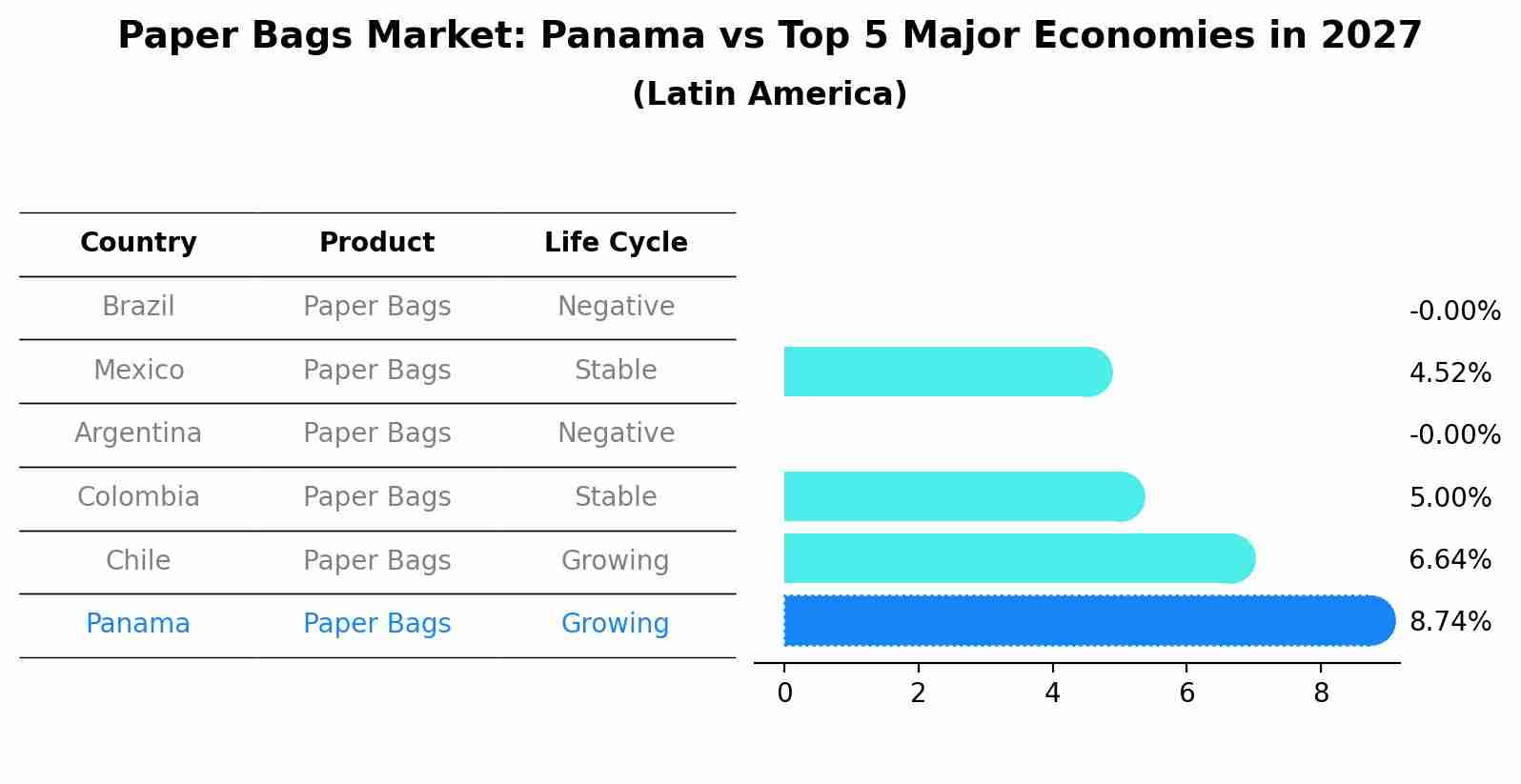 Paper Bags Market: Panama vs Top 5 Major Economies in 2027
(Latin America)

| Country | Product | Life Cycle |
|---|---|---|
| Brazil | Paper Bags | Negative |
| Mexico | Paper Bags | Stable |
| Argentina | Paper Bags | Negative |
| Colombia | Paper Bags | Stable |
| Chile | Paper Bags | Growing |
| Panama | Paper Bags | Growing |

-0.00%
4.52%
-0.00%
5.00%
6.64%
8.74%

0 2 4 6 8